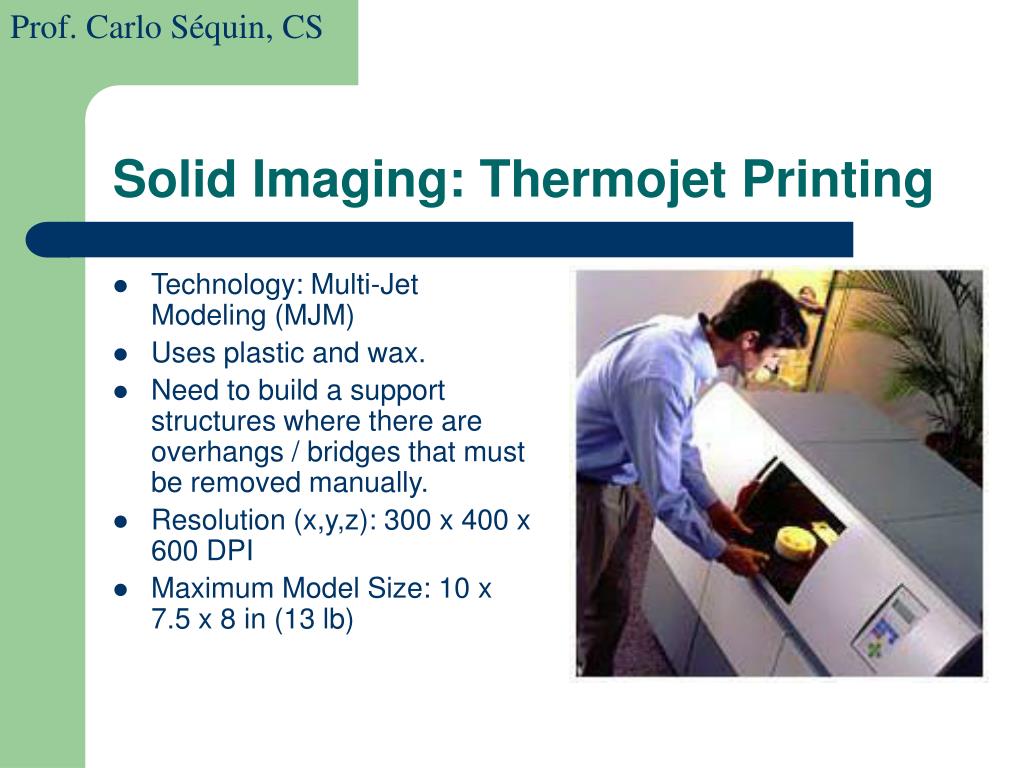 Prof. Carlo Séquin, CS

Solid Imaging: Thermojet Printing

- Technology: Multi-Jet Modeling (MJM)
- Uses plastic and wax.
- Need to build a support structures where there are overhangs / bridges that must be removed manually.
- Resolution (x,y,z): 300 x 400 x 600 DPI
- Maximum Model Size: 10 x 7.5 x 8 in (13 lb)